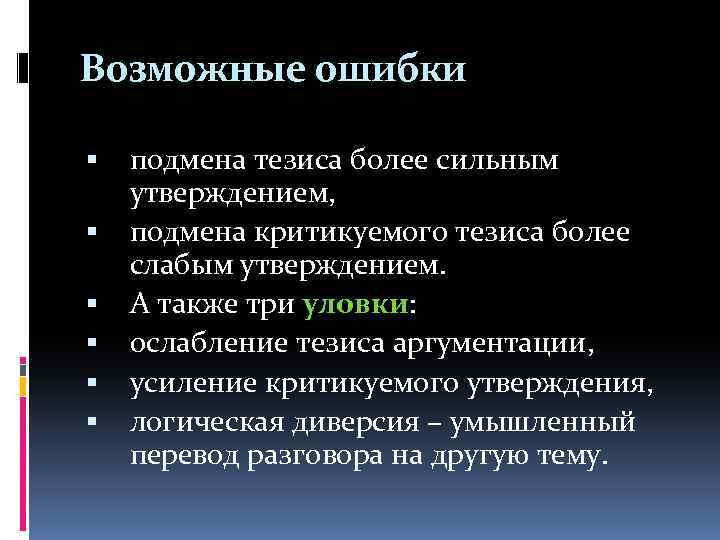 Возможные ошибки

- подмена тезиса более сильным утверждением,
- подмена критикуемого тезиса более слабым утверждением.
- А также три уловки:
- ослабление тезиса аргументации,
- усиление критикуемого утверждения,
- логическая диверсия – умышленный перевод разговора на другую тему.